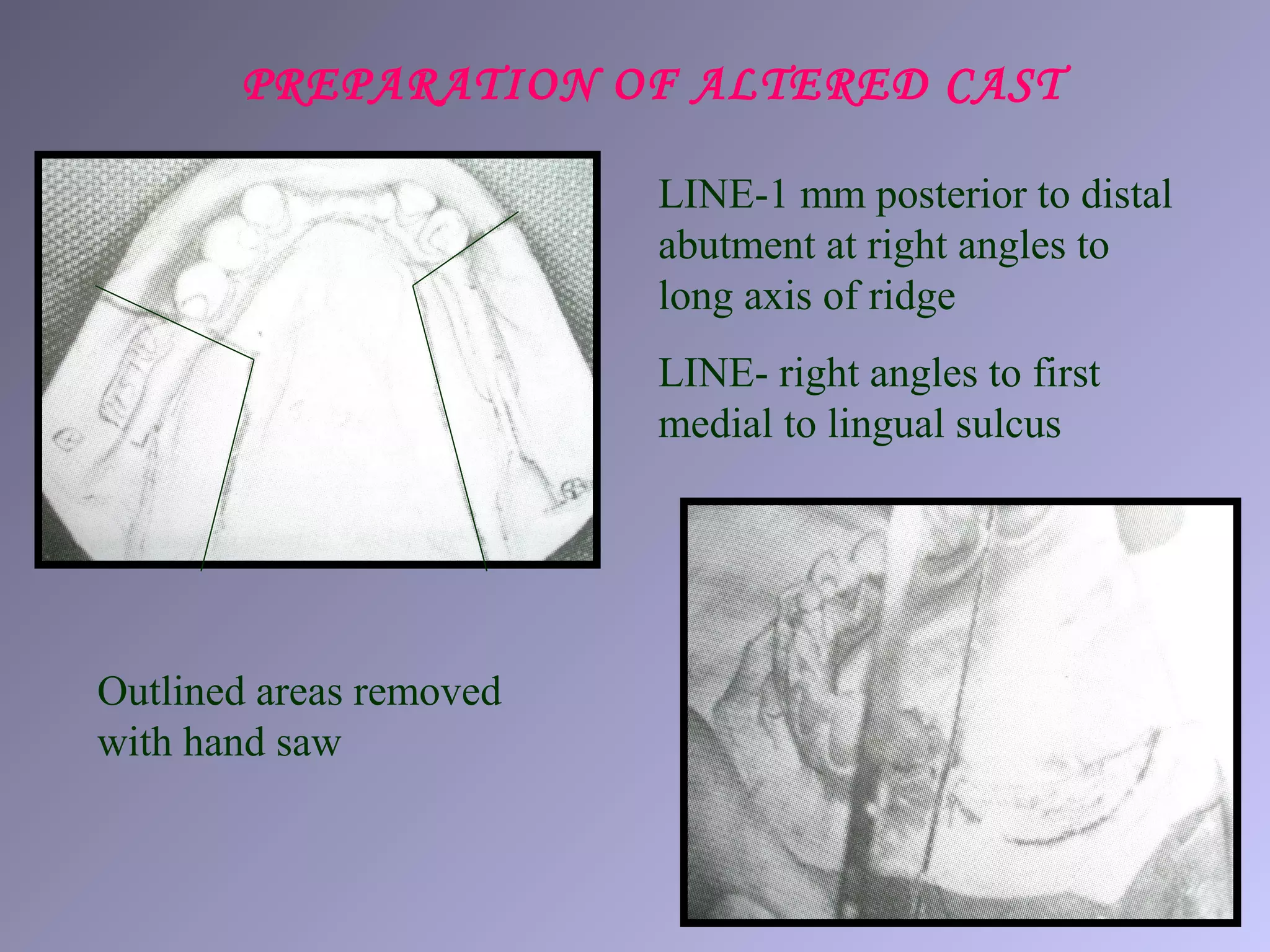 PREPARATION OF ALTERED CAST

LINE-1 mm posterior to distal abutment at right angles to long axis of ridge

LINE- right angles to first medial to lingual sulcus

Outlined areas removed with hand saw